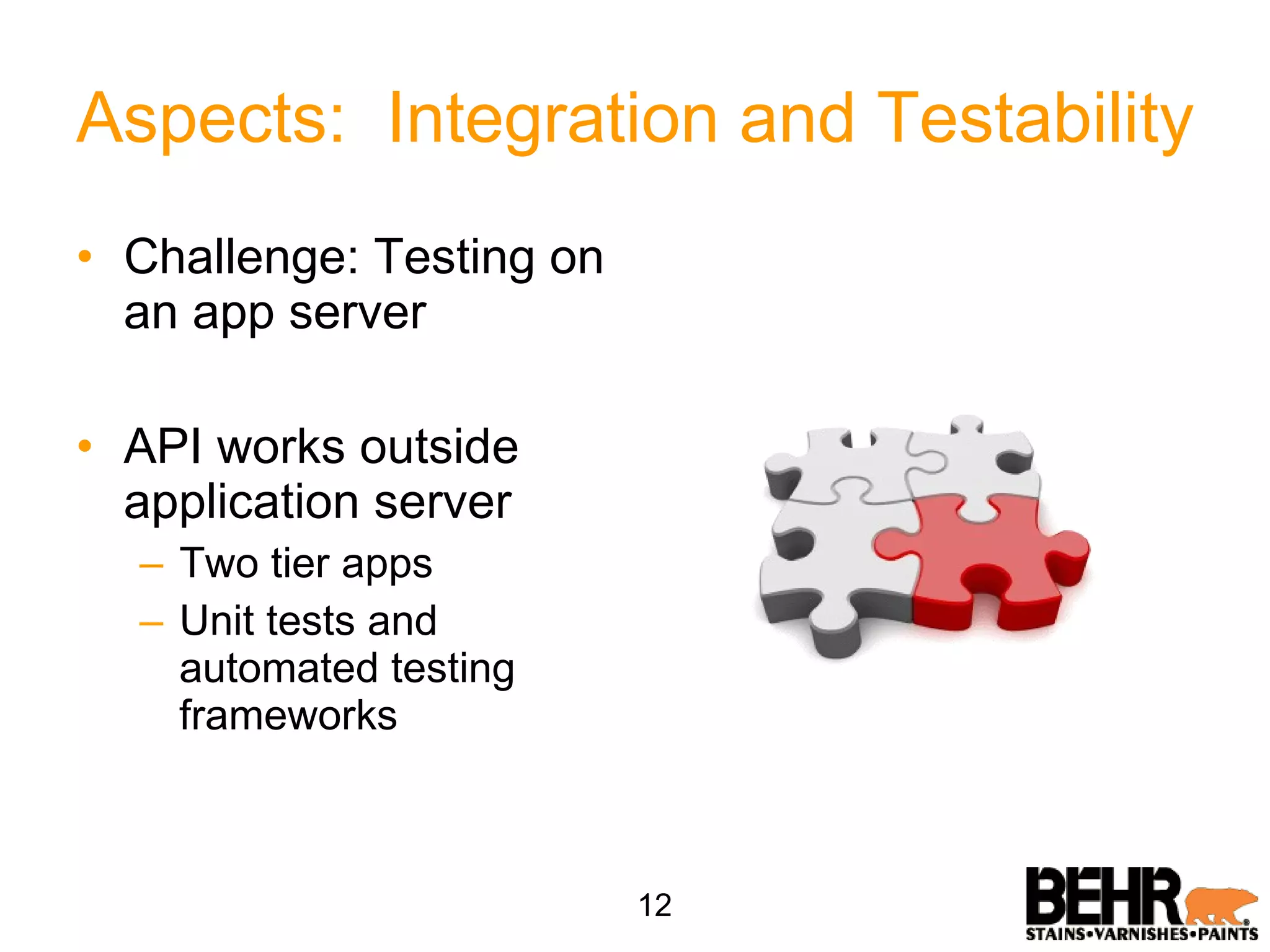 Aspects: Integration and Testability

• Challenge: Testing on an app server

• API works outside application server
– Two tier apps
– Unit tests and automated testing frameworks

12

BEHR
STAINS•VARNISHES•PAINTS